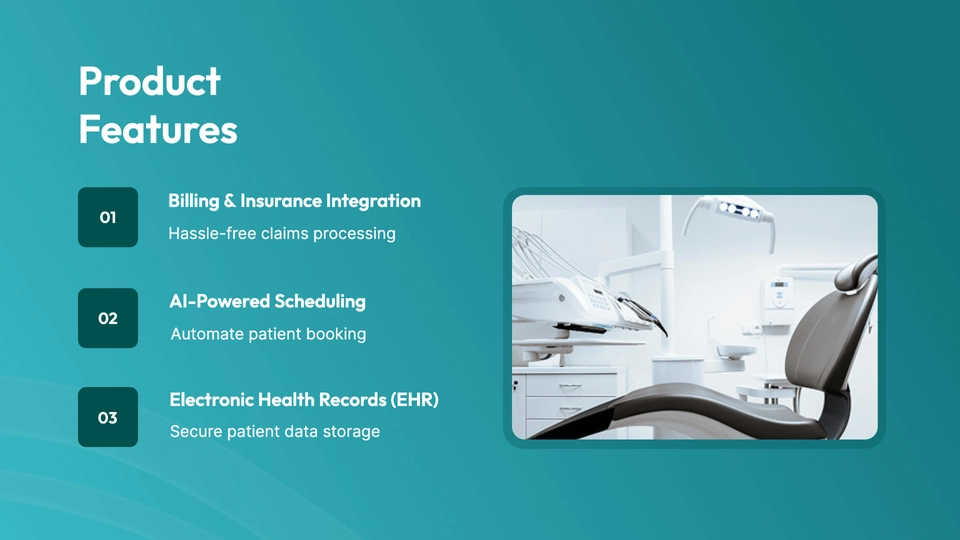 Product Features

01

Billing & Insurance Integration

Hassle-free claims processing

02

AI-Powered Scheduling

Automate patient booking

03

Electronic Health Records (EHR)

Secure patient data storage